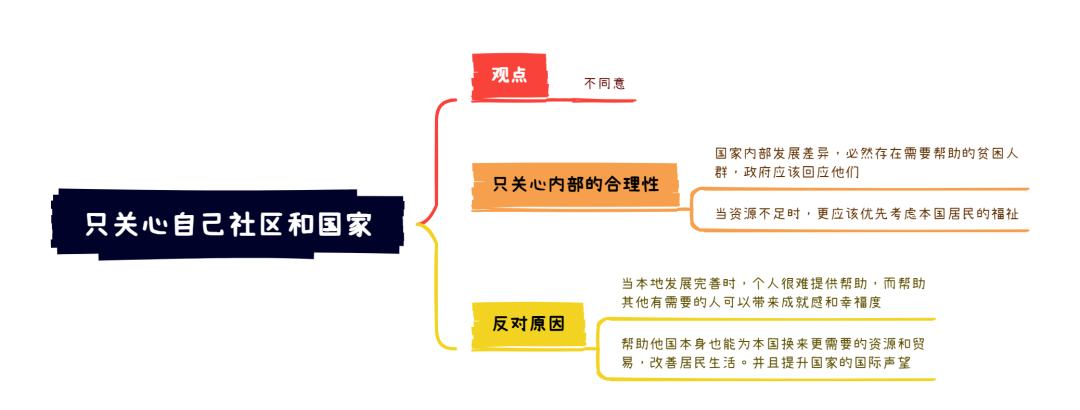 只关心自己社区和国家

观点

不同意

只关心内部的合理性

国家内部发展差异，必然存在需要帮助的贫困人群，政府应该回应他们

当资源不足时，更应该优先考虑本国居民的福祉

反对原因

当本地发展完善时，个人很难提供帮助，而帮助其他有需要的人可以带来成就感和幸福度

帮助他国本身也能为本国换来更需要的资源和贸易，改善居民生活。并且提升国家的国际声望